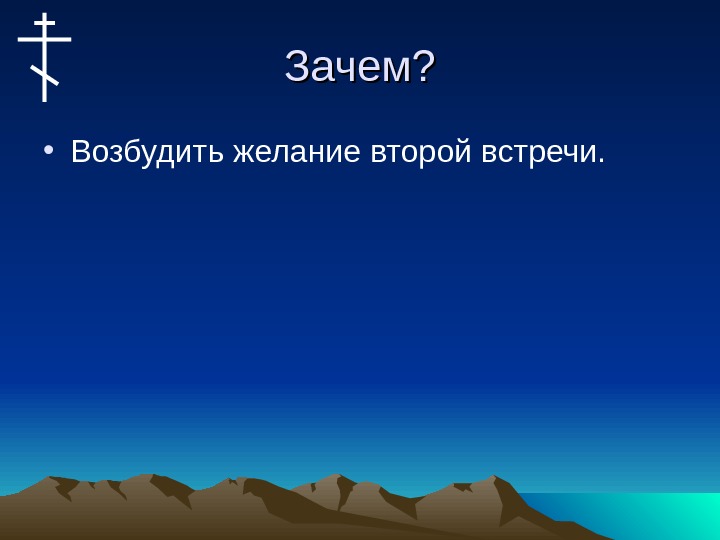 Зачем?

• Возбудить желание второй встречи.